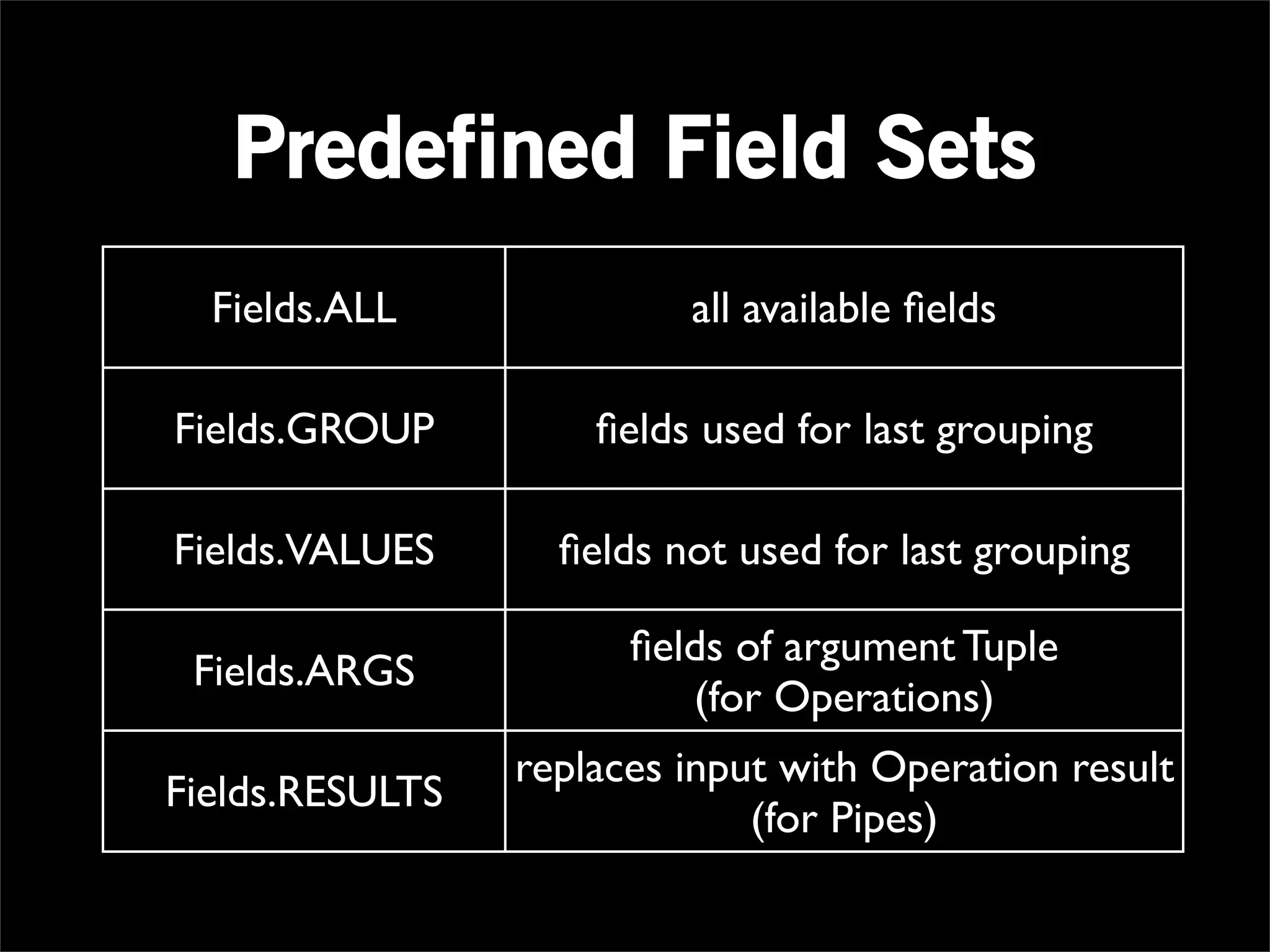 Predefined Field Sets

| Fields.ALL | all available fields |
|---|---|
| Fields.GROUP | fields used for last grouping |
| Fields.VALUES | fields not used for last grouping |
| Fields.ARGS | fields of argument Tuple (for Operations) |
| Fields.RESULTS | replaces input with Operation result (for Pipes) |